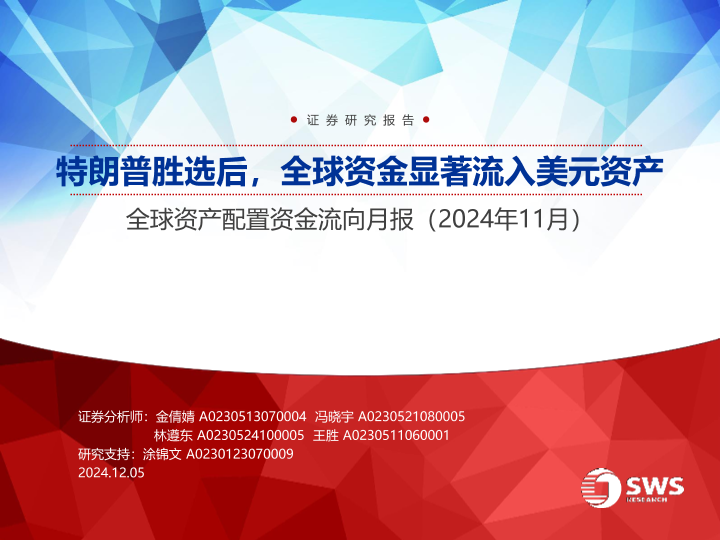 证券研究报告

特朗普胜选后，全球资金显著流入美元资产

全球资产配置资金流向月报（2024年11月）

证券分析师：金倩婧 A0230513070004 冯晓宇 A0230521080005
林遵东 A0230524100005 王胜 A0230511060001
研究支持：涂锦文 A0230123070009
2024.12.05

SWS
RESEARCH